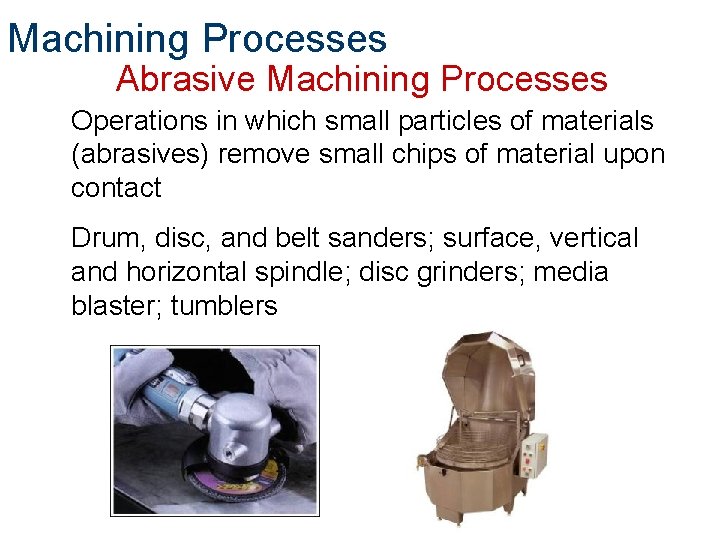 Machining Processes

Abrasive Machining Processes

Operations in which small particles of materials (abrasives) remove small chips of material upon contact

Drum, disc, and belt sanders; surface, vertical and horizontal spindle; disc grinders; media blaster; tumblers